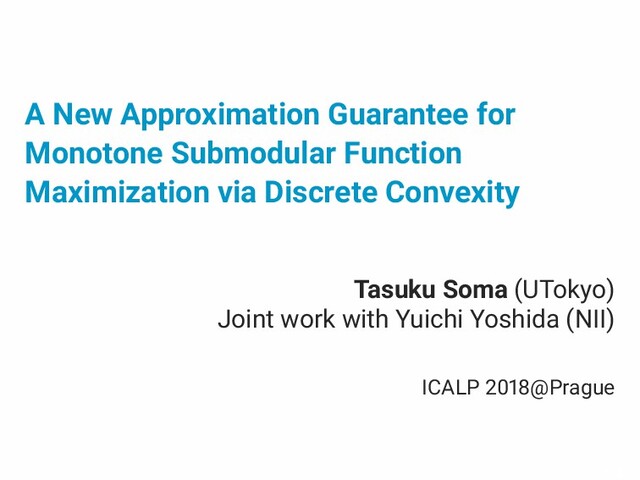 A New Approximation Guarantee for Monotone Submodular Function Maximization via Discrete Convexity

Tasuku Soma (UTokyo)
Joint work with Yuichi Yoshida (NII)

ICALP 2018@Prague